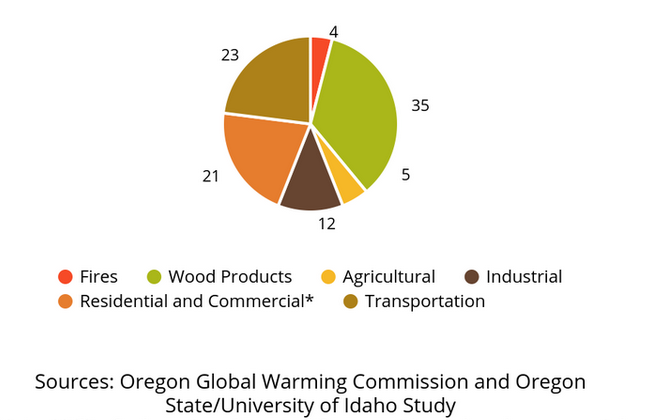 4
35
5
12
21
23

Fires
Wood Products
Agricultural
Industrial
Residential and Commercial*
Transportation

Sources: Oregon Global Warming Commission and Oregon State/University of Idaho Study